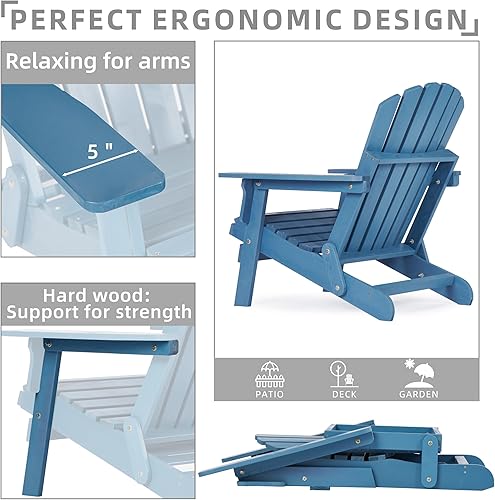 PERFECT ERGONOMIC DESIGN

Relaxing for arms

5 "

Hard wood: Support for strength

PATIO

DECK

GARDEN